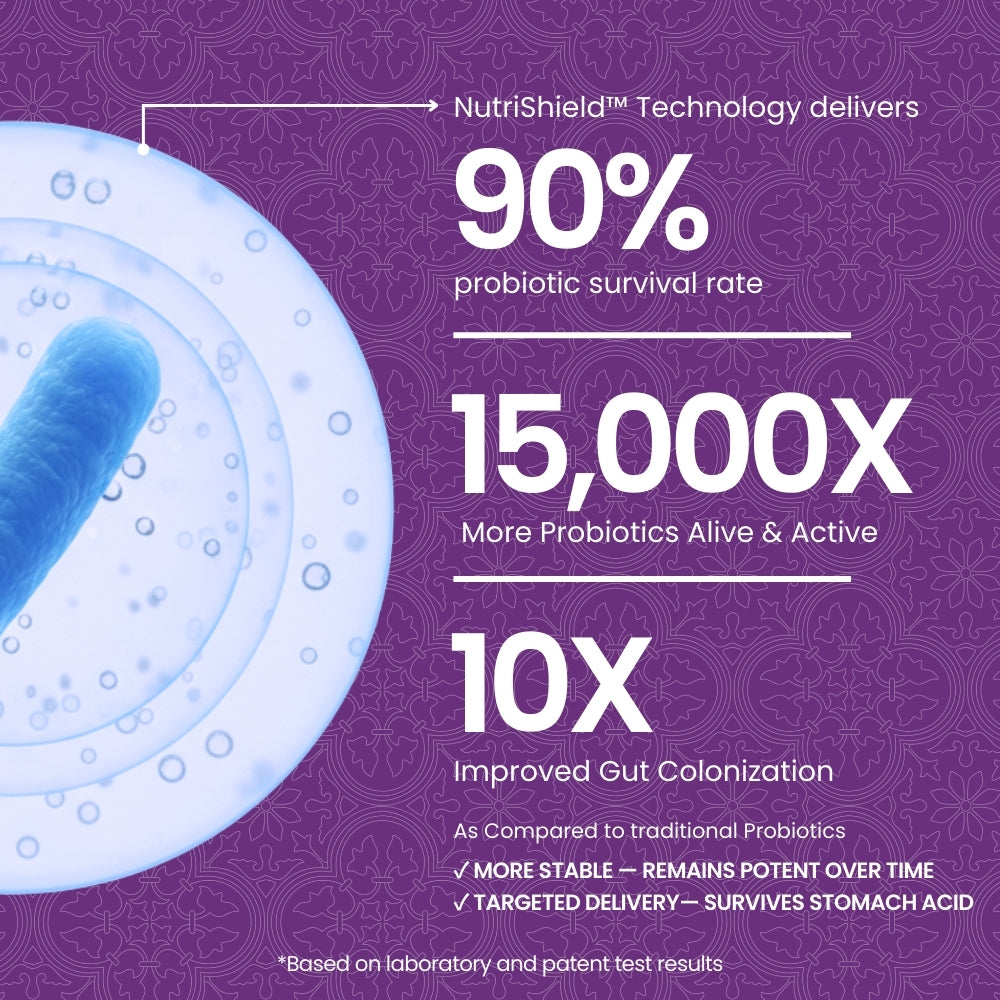 NutriShield™ Technology delivers

90%

probiotic survival rate

15,000X

More Probiotics Alive & Active

10X

Improved Gut Colonization

As Compared to traditional Probiotics

✓ MORE STABLE — REMAINS POTENT OVER TIME
✓ TARGETED DELIVERY— SURVIVES STOMACH ACID

*Based on laboratory and patent test results